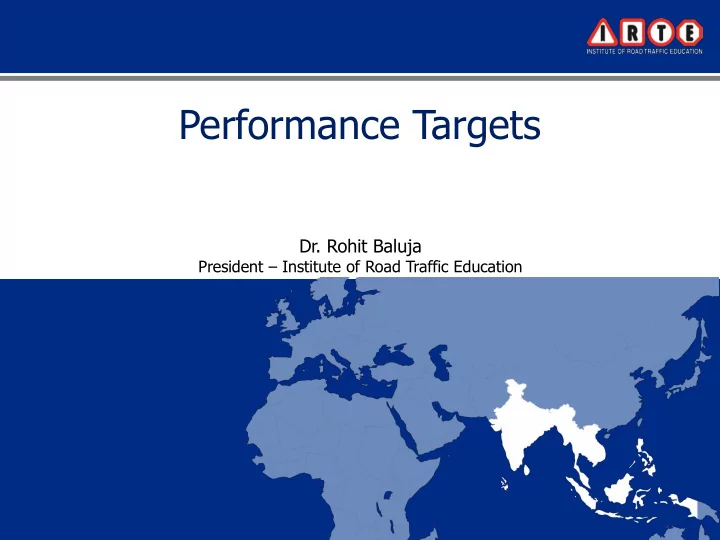 IRTE
INSTITUTE OF ROAD TRAFFIC EDUCATION

Performance Targets

Dr. Rohit Baluja
President – Institute of Road Traffic Education